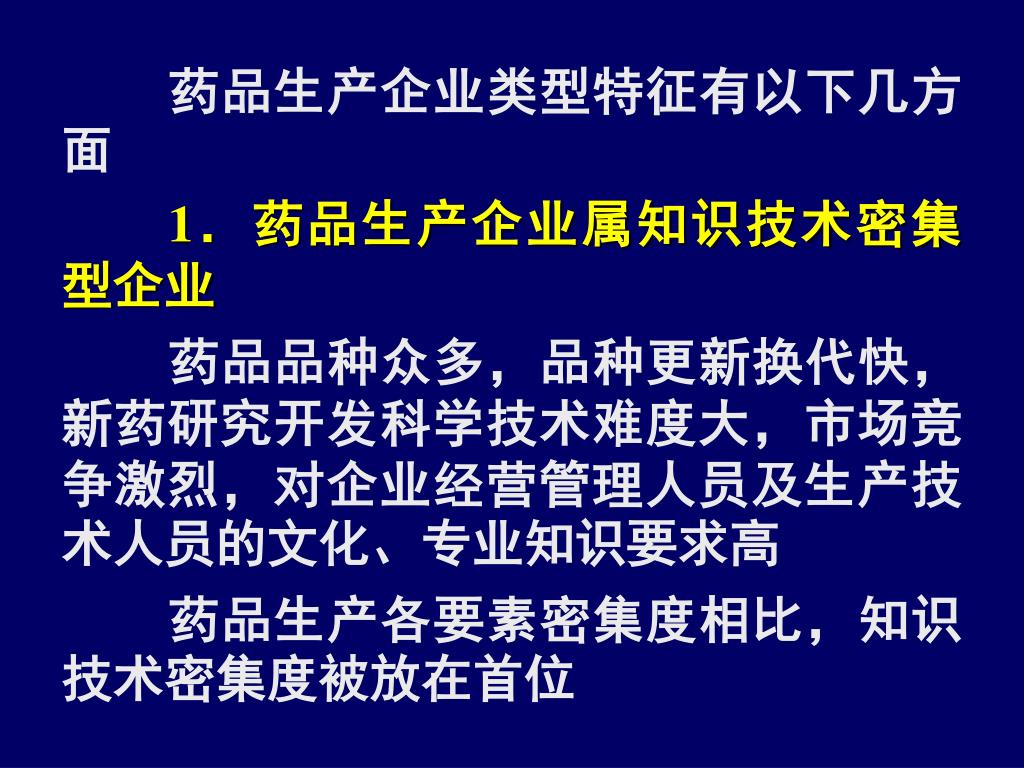 药品生产企业类型特征有以下几方面

1．药品生产企业属知识技术密集型企业

药品品种众多，品种更新换代快，新药研究开发科学技术难度大，市场竞争激烈，对企业经营管理人员及生产技术人员的文化、专业知识要求高

药品生产各要素密集度相比，知识技术密集度被放在首位